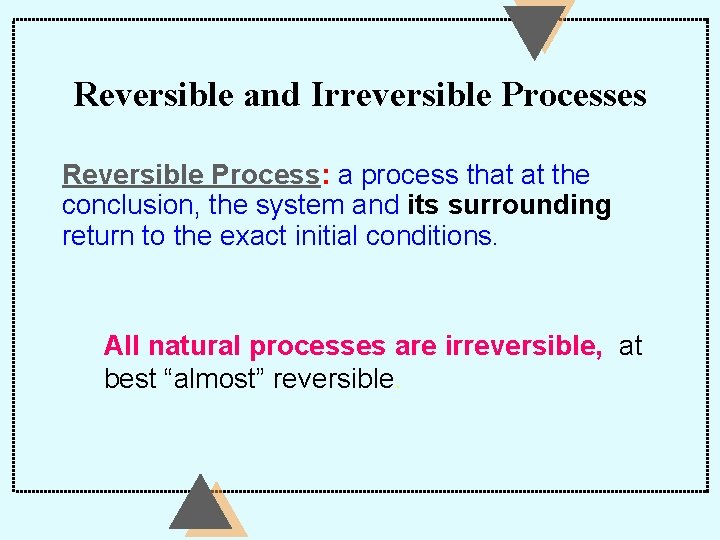 Reversible and Irreversible Processes

Reversible Process: a process that at the conclusion, the system and its surrounding return to the exact initial conditions.

All natural processes are irreversible, at best “almost” reversible.